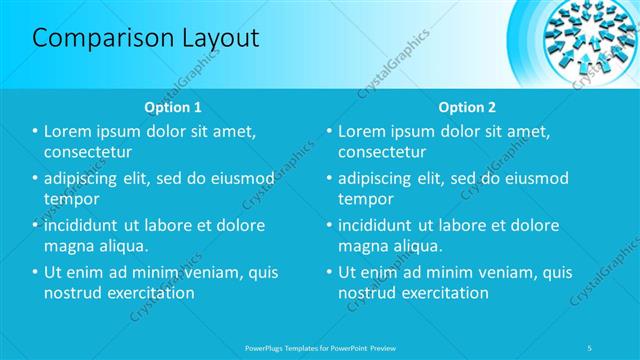 Comparison Layout

Option 1

• Lorem ipsum dolor sit amet, consectetur
• adipiscing elit, sed do eiusmod tempor
• incididunt ut labore et dolore magna aliqua.
• Ut enim ad minim veniam, quis nostrud exercitation

Option 2

• Lorem ipsum dolor sit amet, consectetur
• adipiscing elit, sed do eiusmod tempor
• incididunt ut labore et dolore magna aliqua.
• Ut enim ad minim veniam, quis nostrud exercitation

PowerPlugs Templates for PowerPoint Preview

5

CrystalGraphics